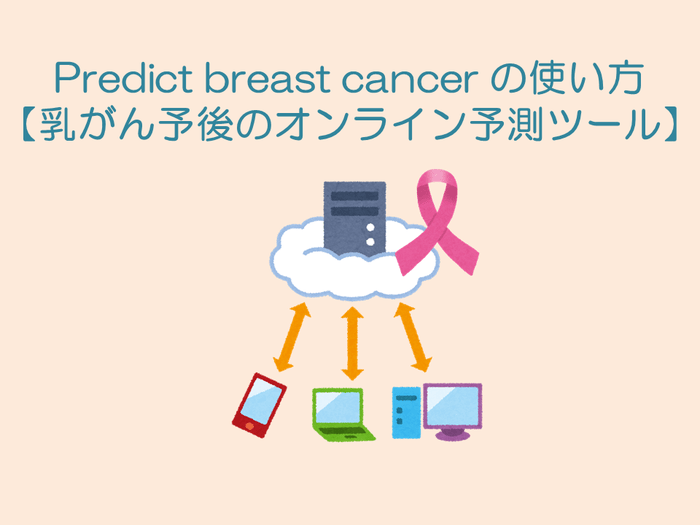 Predict breast cancer の使い方
【乳がん予後のオンライン予測ツール】